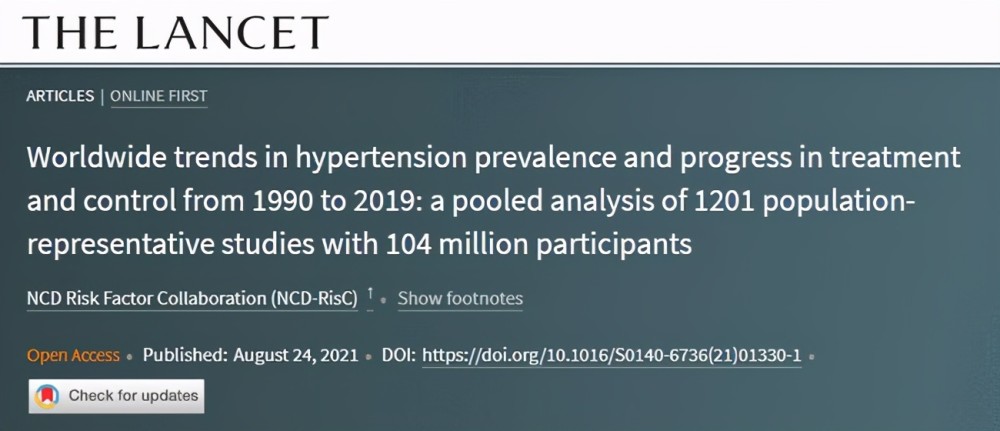 THE LANCET

ARTICLES | ONLINE FIRST

Worldwide trends in hypertension prevalence and progress in treatment and control from 1990 to 2019: a pooled analysis of 1201 population-representative studies with 104 million participants

NCD Risk Factor Collaboration (NCD-RisC) † • Show footnotes

Open Access • Published: August 24, 2021 • DOI: https://doi.org/10.1016/S0140-6736(21)01330-1 •

Check for updates